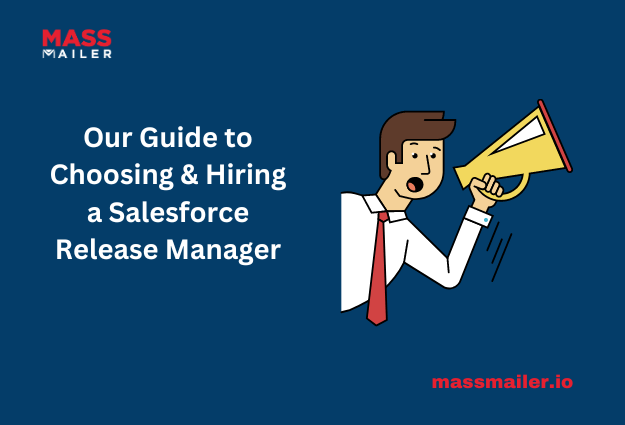 MASS
MAILER

Our Guide to Choosing & Hiring a Salesforce Release Manager

massmailer.io